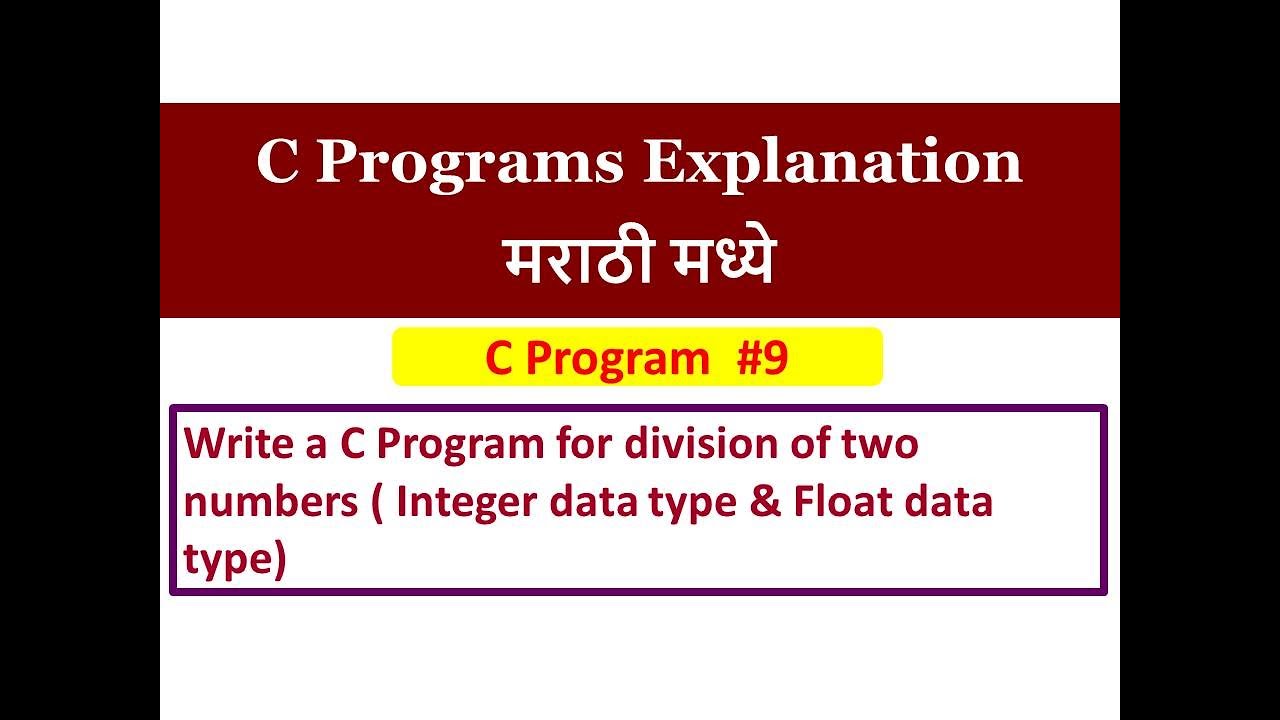 C Programs Explanation
मराठी मध्ये

C Program #9

Write a C Program for division of two numbers ( Integer data type & Float data type)